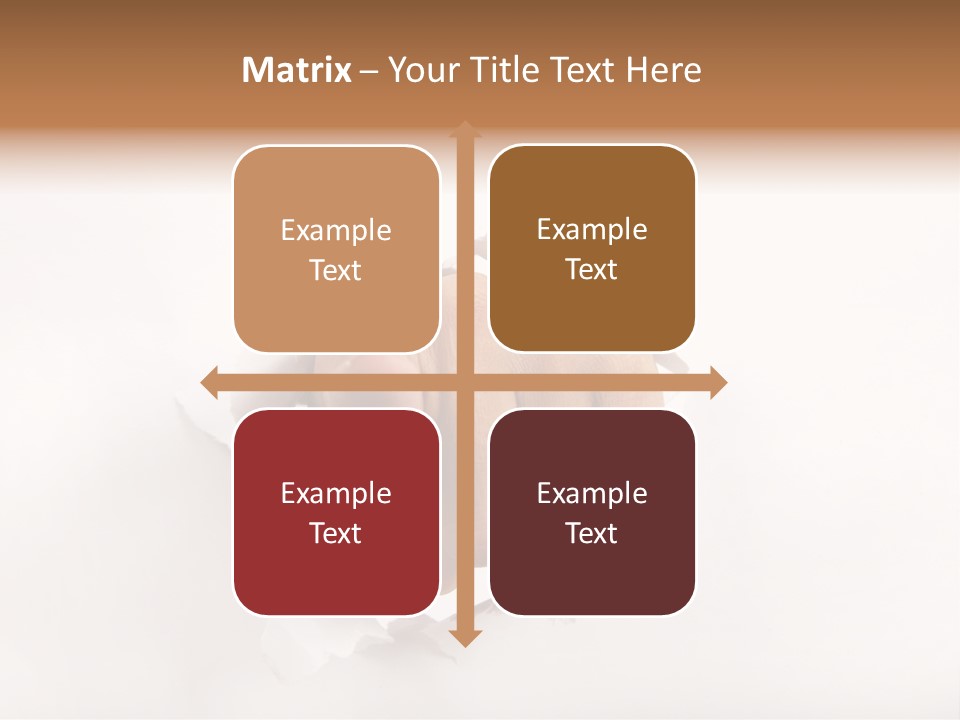 Matrix – Your Title Text Here

Example Text

Example Text

Example Text

Example Text